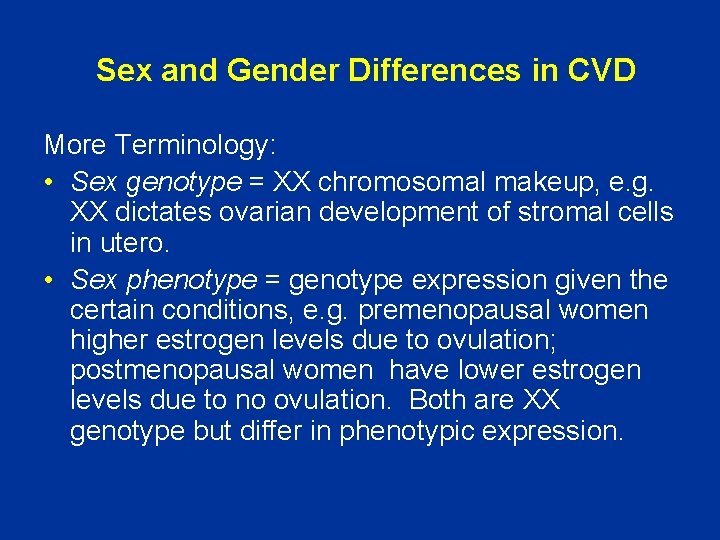 Sex and Gender Differences in CVD

More Terminology:

• Sex genotype = XX chromosomal makeup, e.g. XX dictates ovarian development of stromal cells in utero.

• Sex phenotype = genotype expression given the certain conditions, e.g. premenopausal women higher estrogen levels due to ovulation; postmenopausal women have lower estrogen levels due to no ovulation. Both are XX genotype but differ in phenotypic expression.